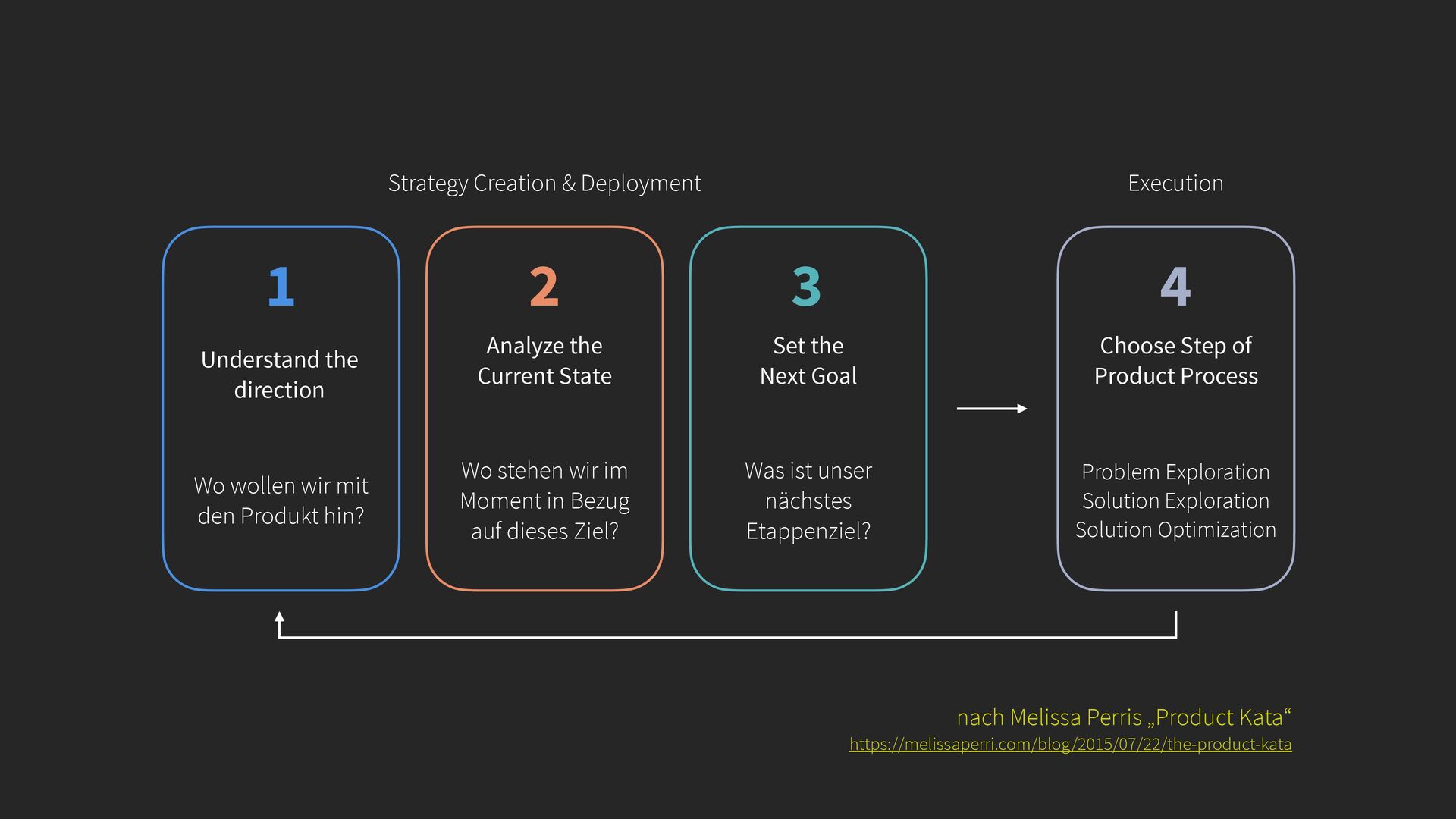 Strategy Creation & Deployment

Execution

1

Understand the direction

Wo wollen wir mit den Produkt hin?

2

Analyze the Current State

Wo stehen wir im Moment in Bezug auf dieses Ziel?

3

Set the Next Goal

Was ist unser nächstes Etappenziel?

4

Choose Step of Product Process

Problem Exploration
Solution Exploration
Solution Optimization

nach Melissa Perris „Product Kata“
https://melissaperri.com/blog/2015/07/22/the-product-kata